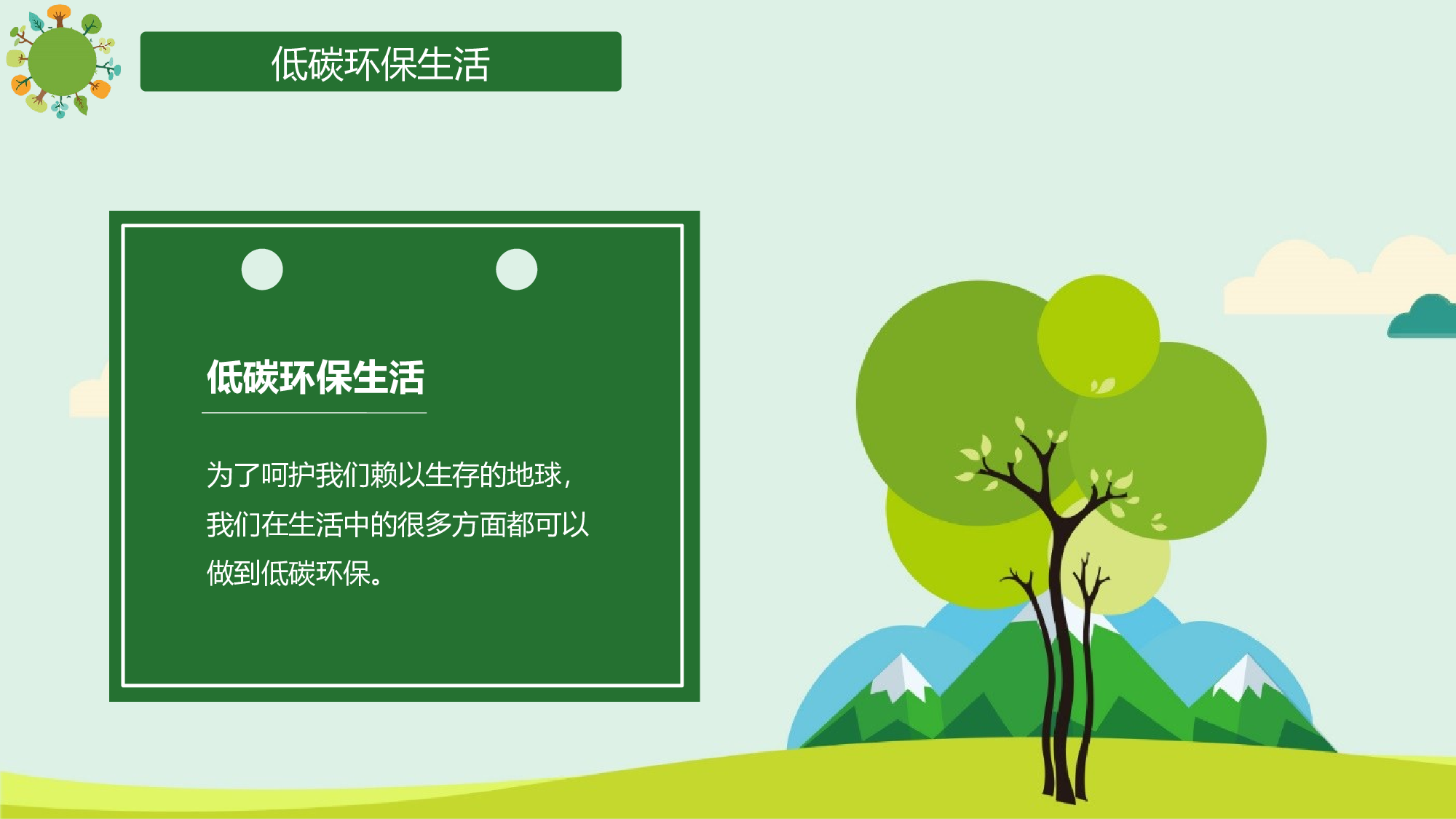 低碳环保生活

低碳环保生活

为了呵护我们赖以生存的地球，我们在生活中的很多方面都可以做到低碳环保。